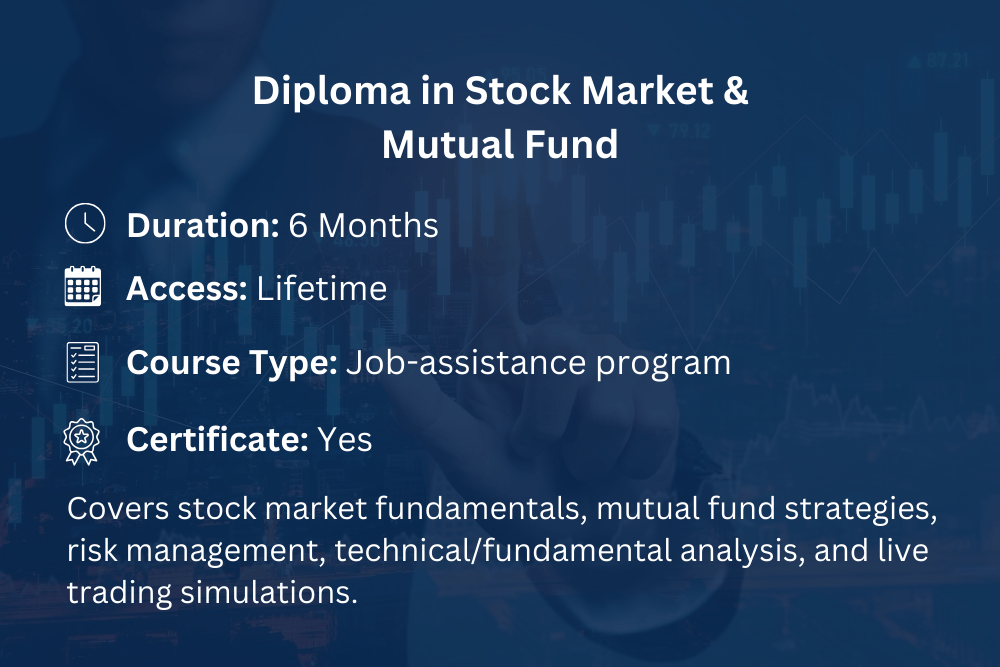 Diploma in Stock Market & Mutual Fund

Duration: 6 Months

Access: Lifetime

Course Type: Job-assistance program

Certificate: Yes

Covers stock market fundamentals, mutual fund strategies, risk management, technical/fundamental analysis, and live trading simulations.